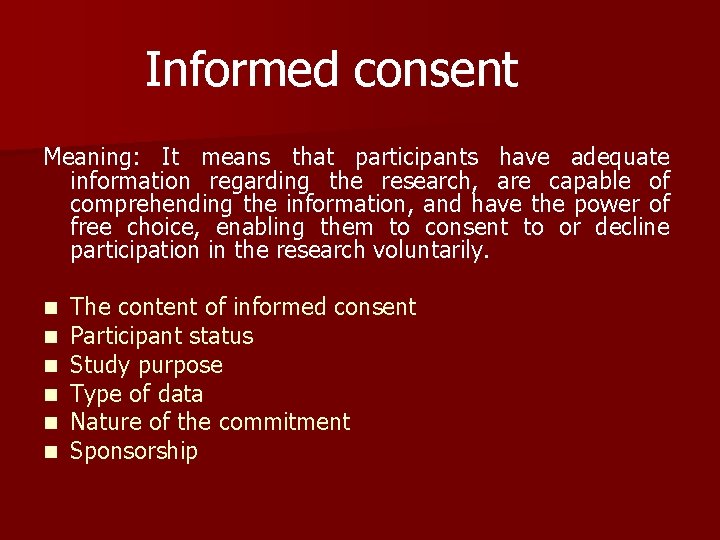 Informed consent

Meaning: It means that participants have adequate information regarding the research, are capable of comprehending the information, and have the power of free choice, enabling them to consent to or decline participation in the research voluntarily.

- The content of informed consent
- Participant status
- Study purpose
- Type of data
- Nature of the commitment
- Sponsorship